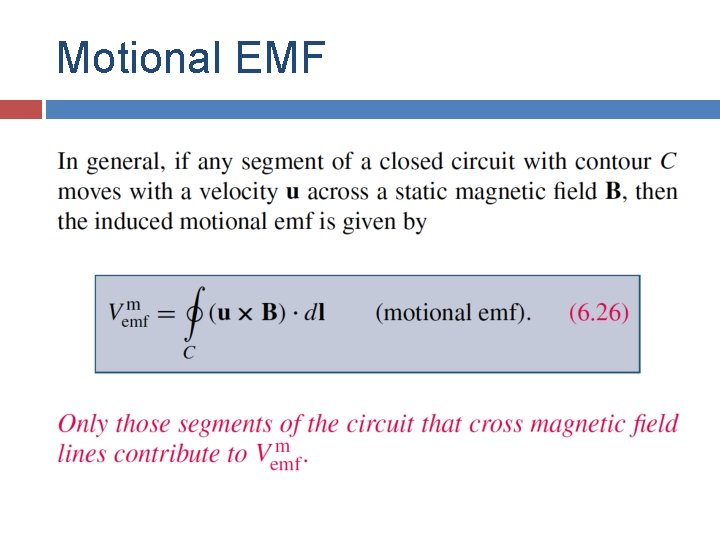 Motional EMF

In general, if any segment of a closed circuit with contour $C$ moves with a velocity $\mathbf{u}$ across a static magnetic field $\mathbf{B}$, then the induced motional emf is given by

$V_{\text{emf}}^{\text{m}} = \oint_C (\mathbf{u} \times \mathbf{B}) \cdot d\mathbf{l}$ (motional emf). (6.26)

Only those segments of the circuit that cross magnetic field lines contribute to $V_{\text{emf}}^{\text{m}}$.